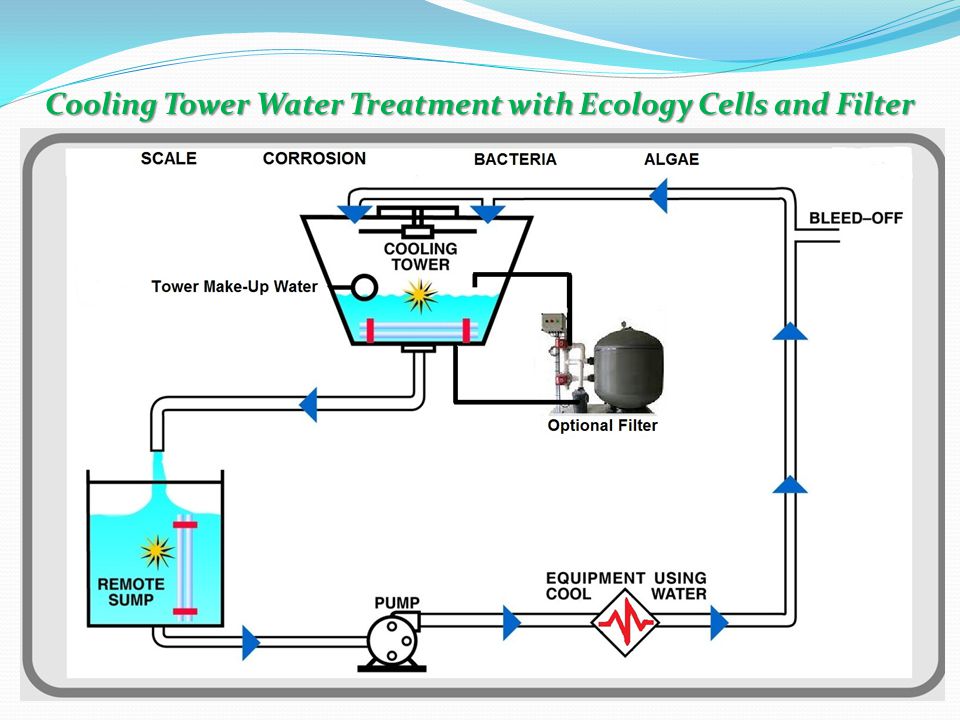 Cooling Tower Water Treatment with Ecology Cells and Filter

SCALE
CORROSION
BACTERIA
ALGAE
BLEED–OFF
COOLING TOWER
Tower Make-Up Water
Optional Filter
REMOTE SUMP
PUMP
EQUIPMENT USING COOL WATER